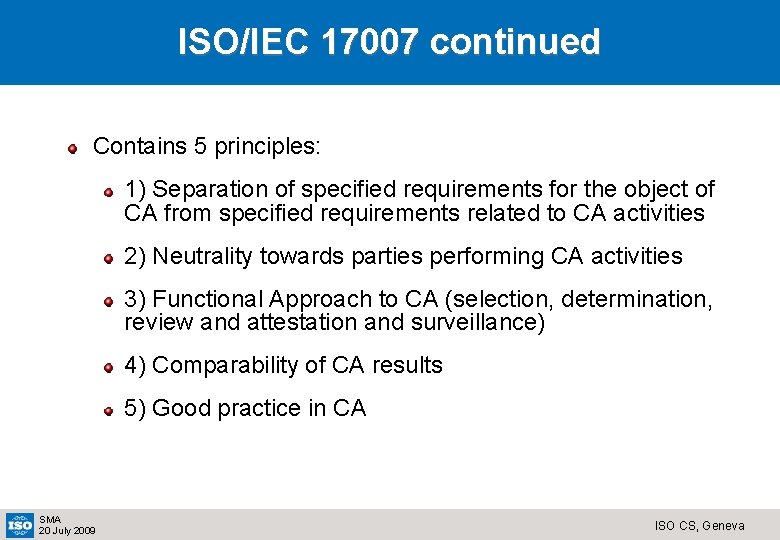 ISO/IEC 17007 continued

Contains 5 principles:

1) Separation of specified requirements for the object of CA from specified requirements related to CA activities

2) Neutrality towards parties performing CA activities

3) Functional Approach to CA (selection, determination, review and attestation and surveillance)

4) Comparability of CA results

5) Good practice in CA

ISO

SMA
20 July 2009

ISO CS, Geneva